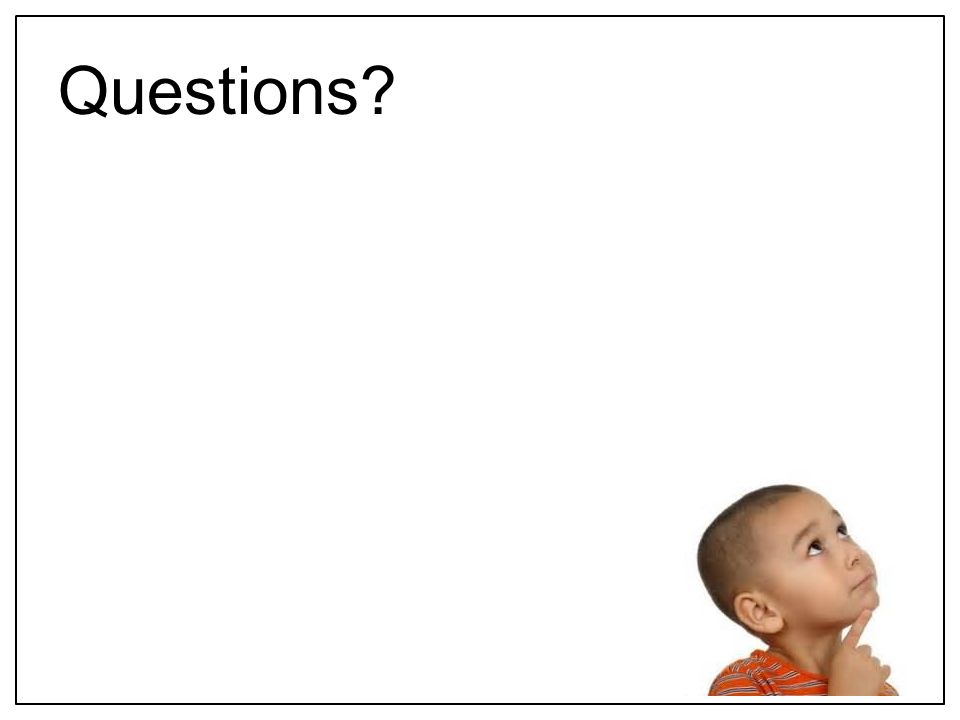 Questions?